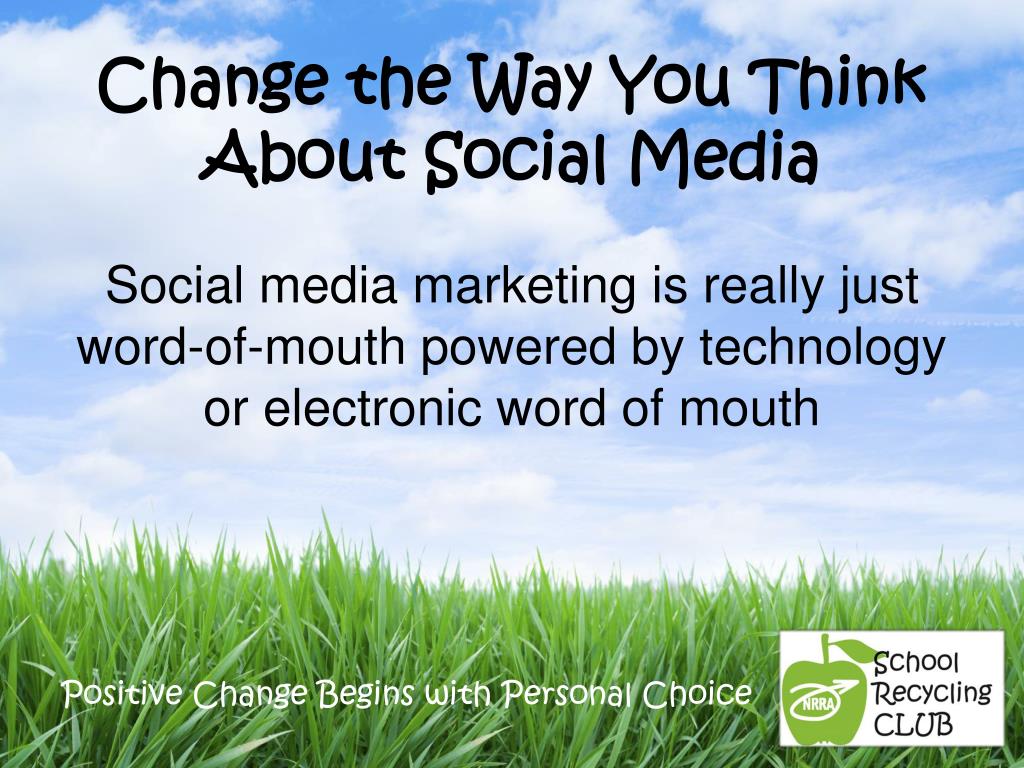 Change the Way You Think About Social Media

Social media marketing is really just word-of-mouth powered by technology or electronic word of mouth

Positive Change Begins with Personal Choice

NRRA

School Recycling CLUB